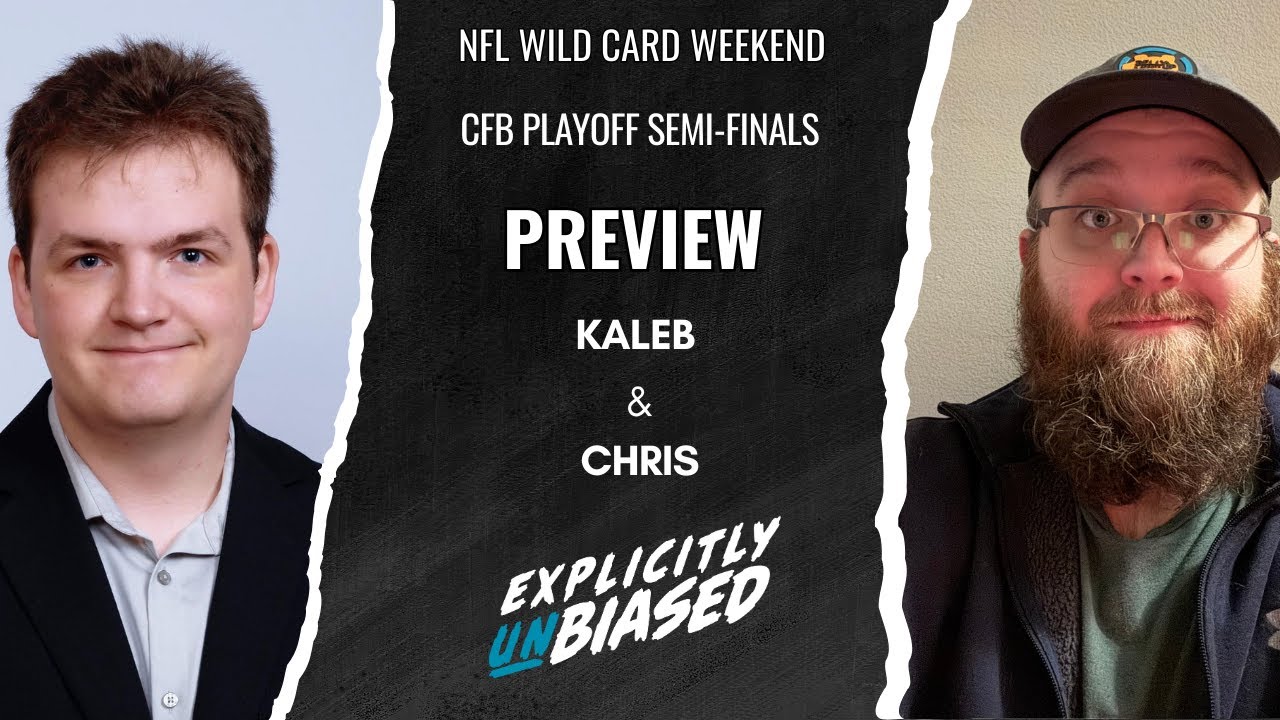 NFL WILD CARD WEEKEND

CFB PLAYOFF SEMI-FINALS

PREVIEW

KALEB

&

CHRIS

EXPLICITLY UNBIASED